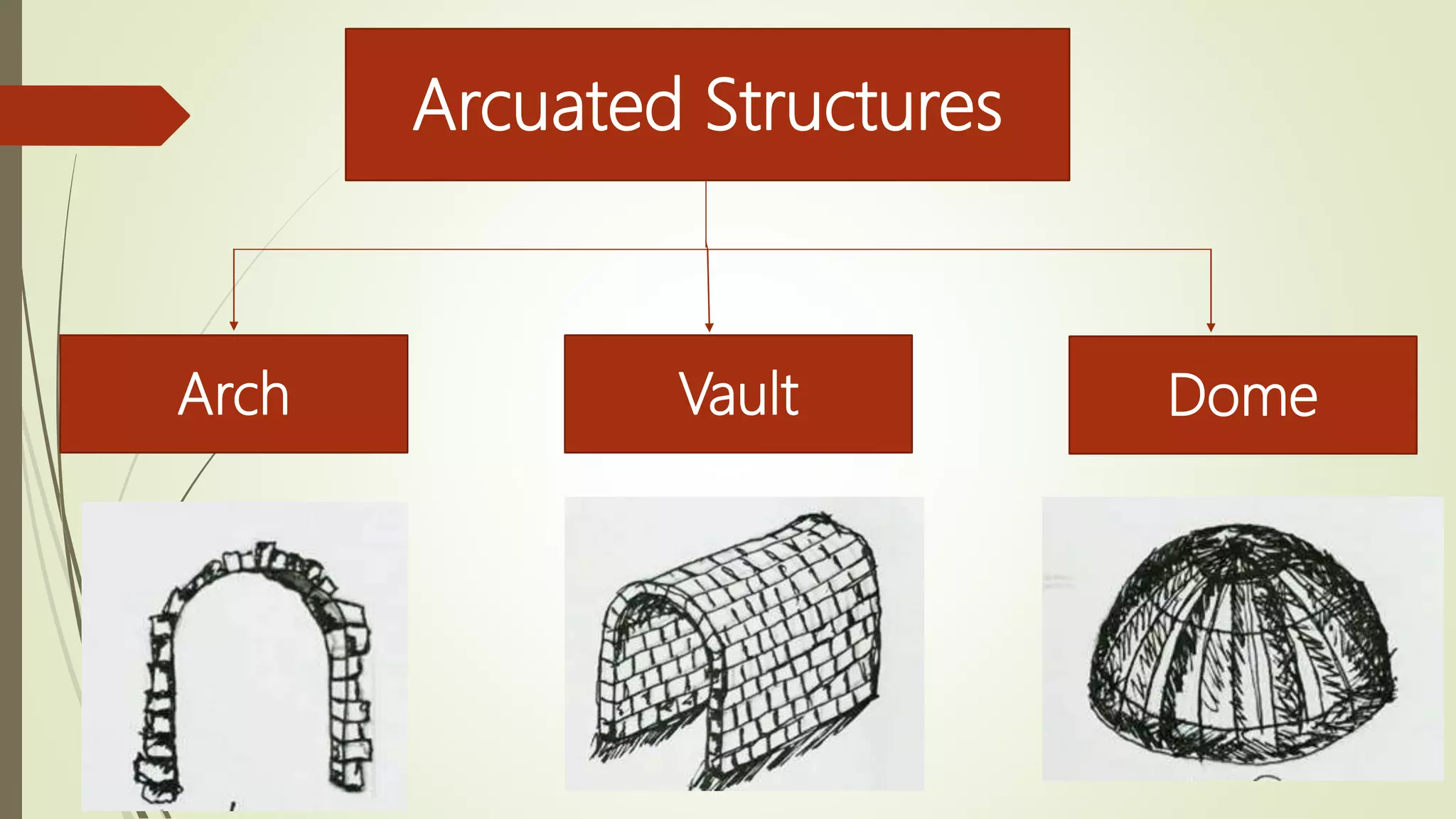 Arcuated Structures

Arch

Vault

Dome